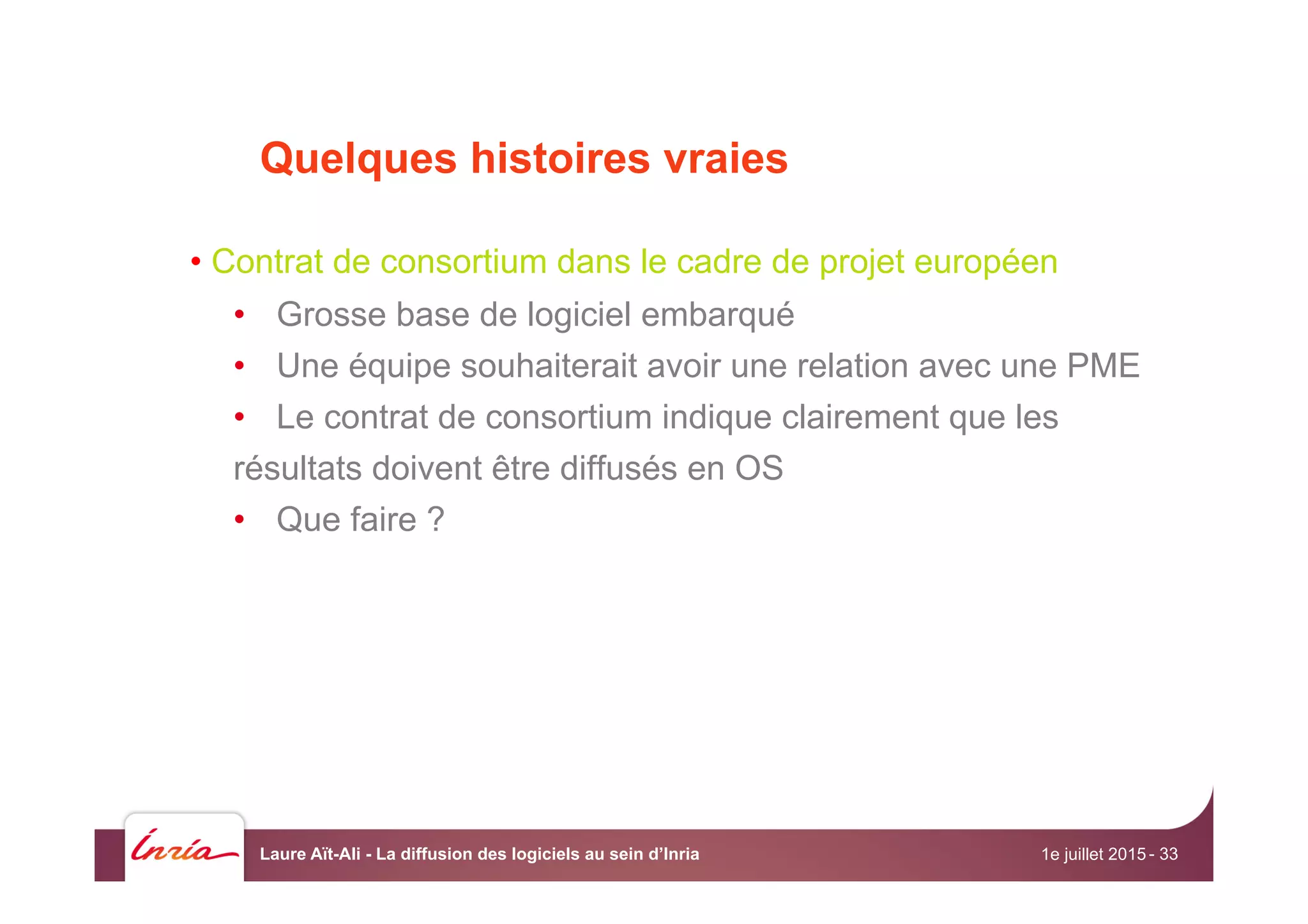 Quelques histoires vraies

• Contrat de consortium dans le cadre de projet européen

• Grosse base de logiciel embarqué

• Une équipe souhaiterait avoir une relation avec une PME

• Le contrat de consortium indique clairement que les résultats doivent être diffusés en OS

• Que faire ?

Inria

Laure Aït-Ali - La diffusion des logiciels au sein d'Inria

1e juillet 2015 - 33